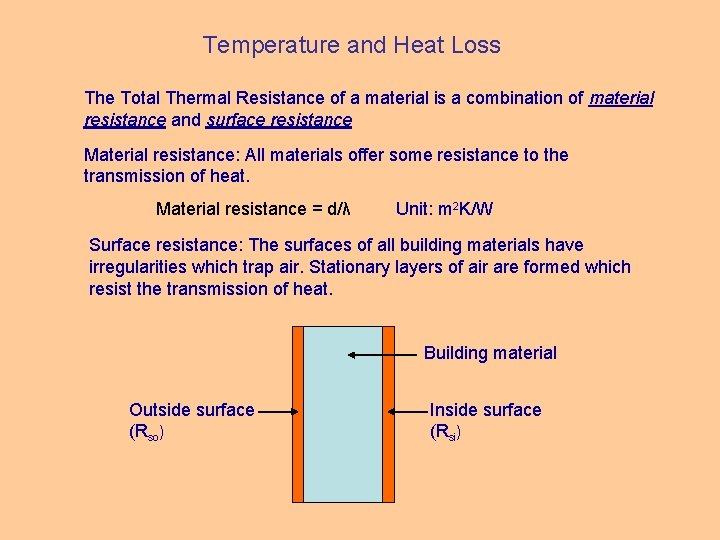 Temperature and Heat Loss

The Total Thermal Resistance of a material is a combination of material resistance and surface resistance

Material resistance: All materials offer some resistance to the transmission of heat.

Material resistance = d/λ   Unit: $m^2K/W$

Surface resistance: The surfaces of all building materials have irregularities which trap air. Stationary layers of air are formed which resist the transmission of heat.

Building material

Outside surface ($R_{so}$)

Inside surface ($R_{si}$)